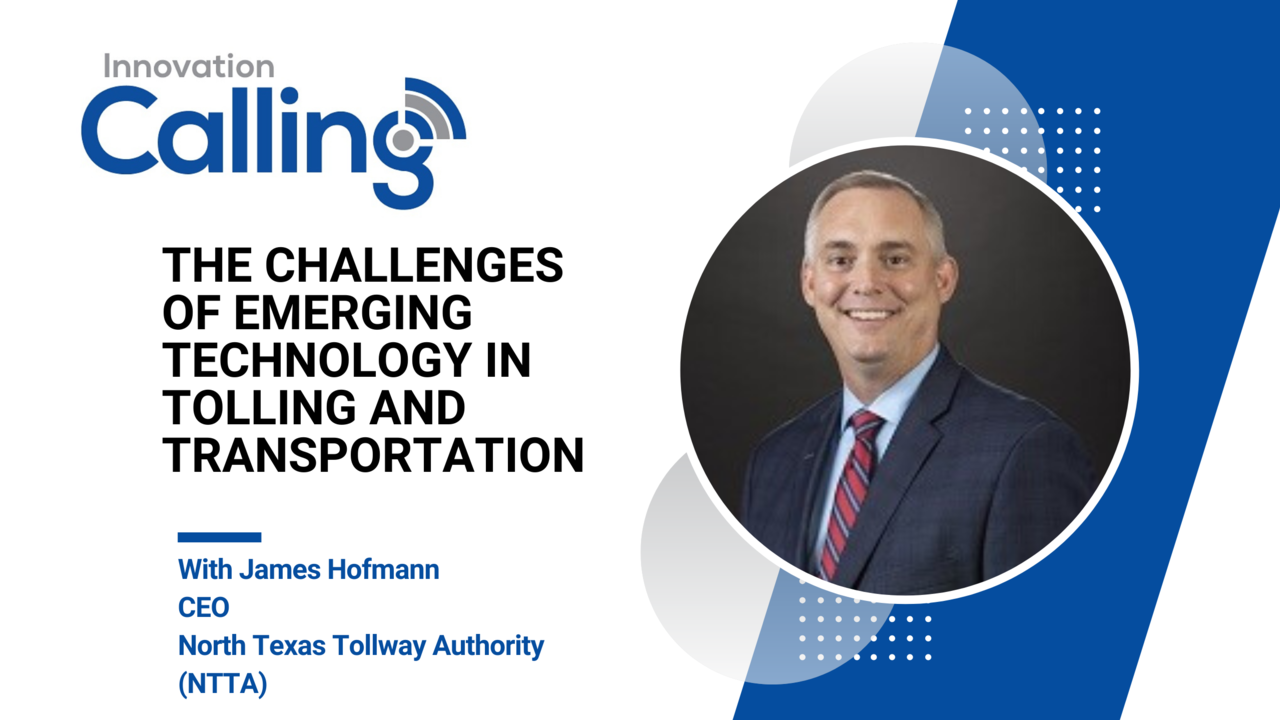 Innovation
Calling

THE CHALLENGES OF EMERGING TECHNOLOGY IN TOLLING AND TRANSPORTATION

With James Hofmann
CEO
North Texas Tollway Authority (NTTA)